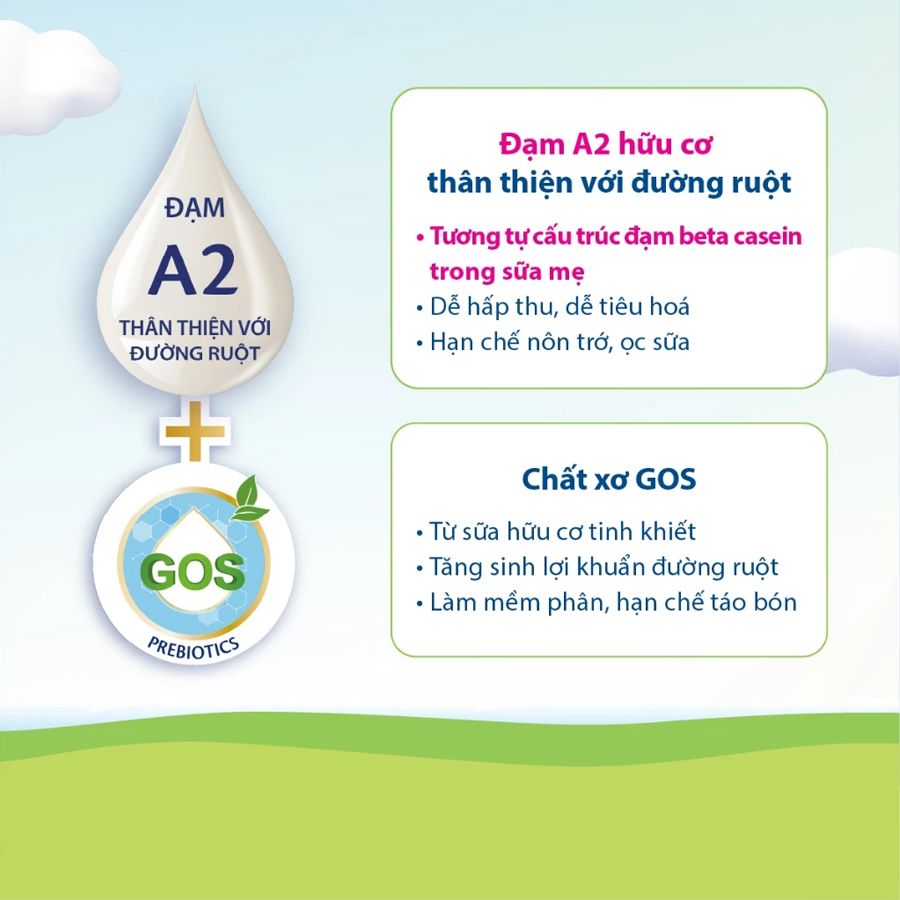 ĐẠM
A2
THÂN THIỆN VỚI ĐƯỜNG RUỘT

+

GOS
PREBIOTICS

Đạm A2 hữu cơ
thân thiện với đường ruột

• Tương tự cấu trúc đạm beta casein trong sữa mẹ
• Dễ hấp thu, dễ tiêu hoá
• Hạn chế nôn trớ, ọc sữa

Chất xơ GOS

• Từ sữa hữu cơ tinh khiết
• Tăng sinh lợi khuẩn đường ruột
• Làm mềm phân, hạn chế táo bón